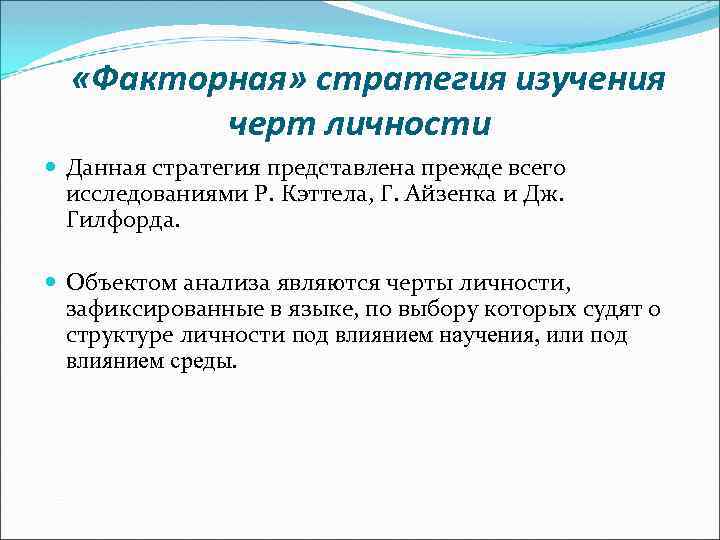 «Факторная» стратегия изучения черт личности

Данная стратегия представлена прежде всего исследованиями Р. Кэттела, Г. Айзенка и Дж. Гилфорда.

Объектом анализа являются черты личности, зафиксированные в языке, по выбору которых судят о структуре личности под влиянием научения, или под влиянием среды.